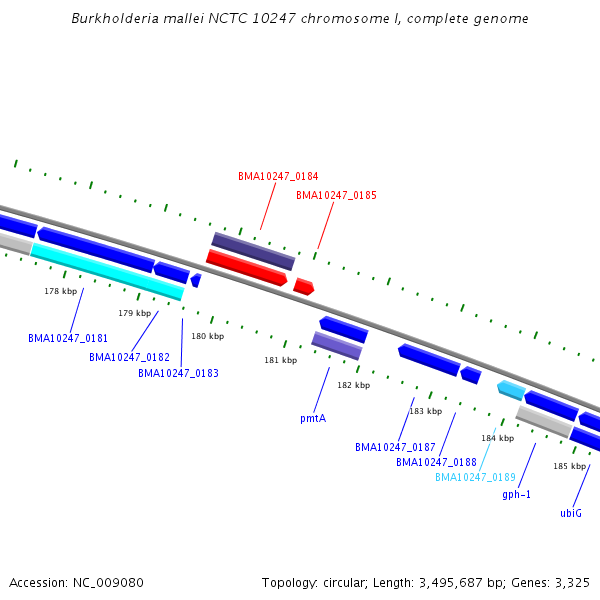 Burkholderia mallei NCTC 10247 chromosome I, complete genome

BMA10247_0184
BMA10247_0185

178 kbp
179 kbp
180 kbp
181 kbp
182 kbp
183 kbp
184 kbp
185 kbp

BMA10247_0181
BMA10247_0182
BMA10247_0183
pmtA
BMA10247_0187
BMA10247_0188
BMA10247_0189
gph-1
ubiG

Accession: NC_009080
Topology: circular; Length: 3,495,687 bp; Genes: 3,325